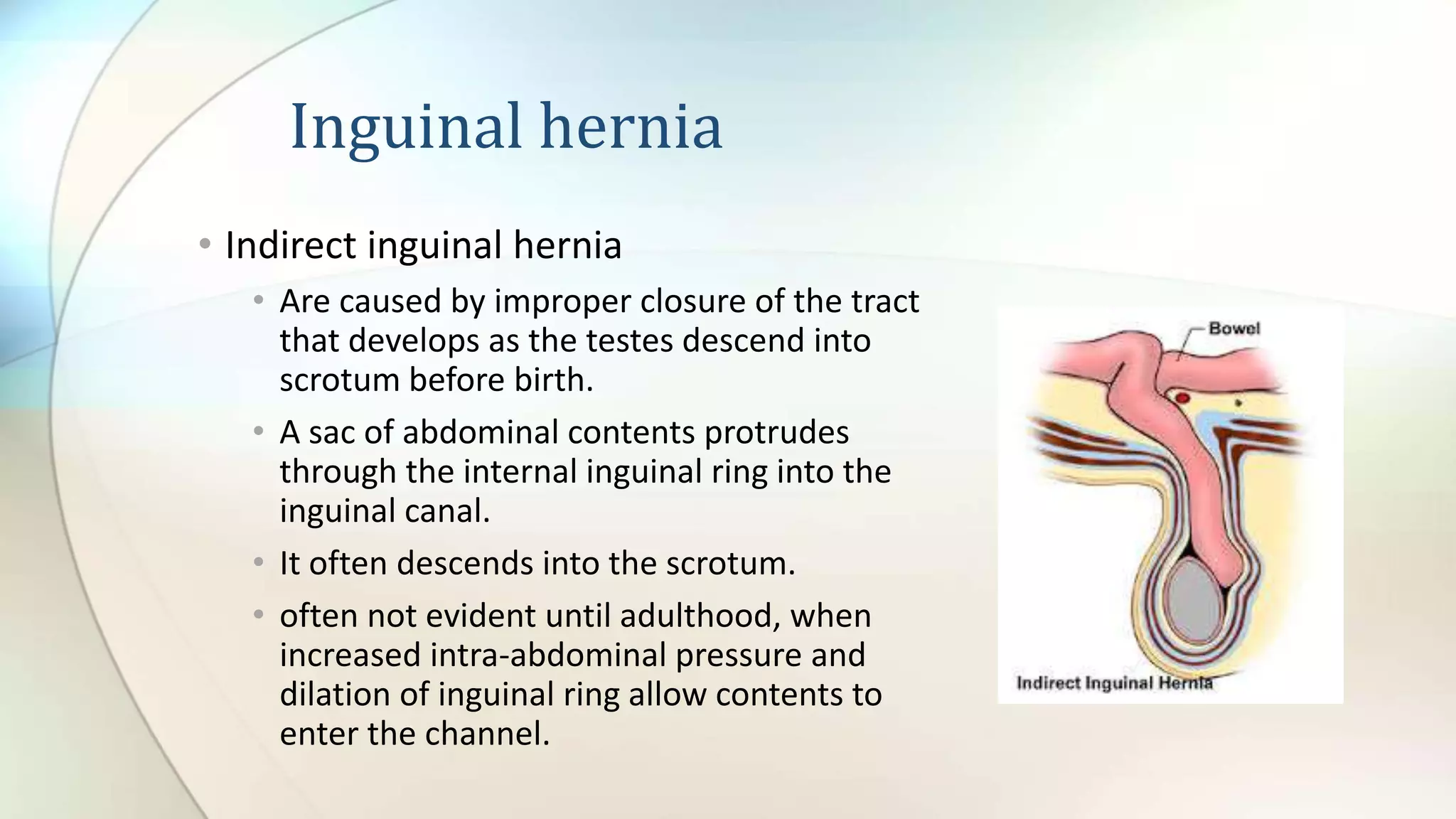 Inguinal hernia

• Indirect inguinal hernia
  • Are caused by improper closure of the tract that develops as the testes descend into scrotum before birth.
  • A sac of abdominal contents protrudes through the internal inguinal ring into the inguinal canal.
  • It often descends into the scrotum.
  • often not evident until adulthood, when increased intra-abdominal pressure and dilation of inguinal ring allow contents to enter the channel.

Bowel

Indirect Inguinal Hernia